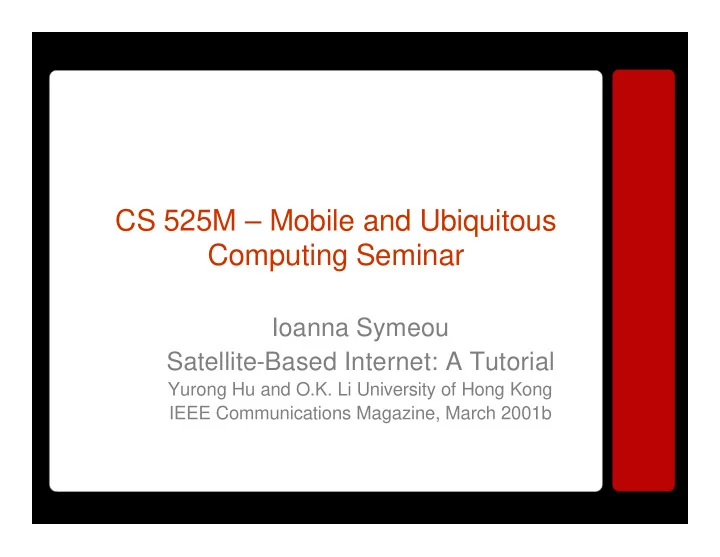 CS 525M – Mobile and Ubiquitous Computing Seminar

Ioanna Symeou
Satellite-Based Internet: A Tutorial
Yurong Hu and O.K. Li University of Hong Kong
IEEE Communications Magazine, March 2001b